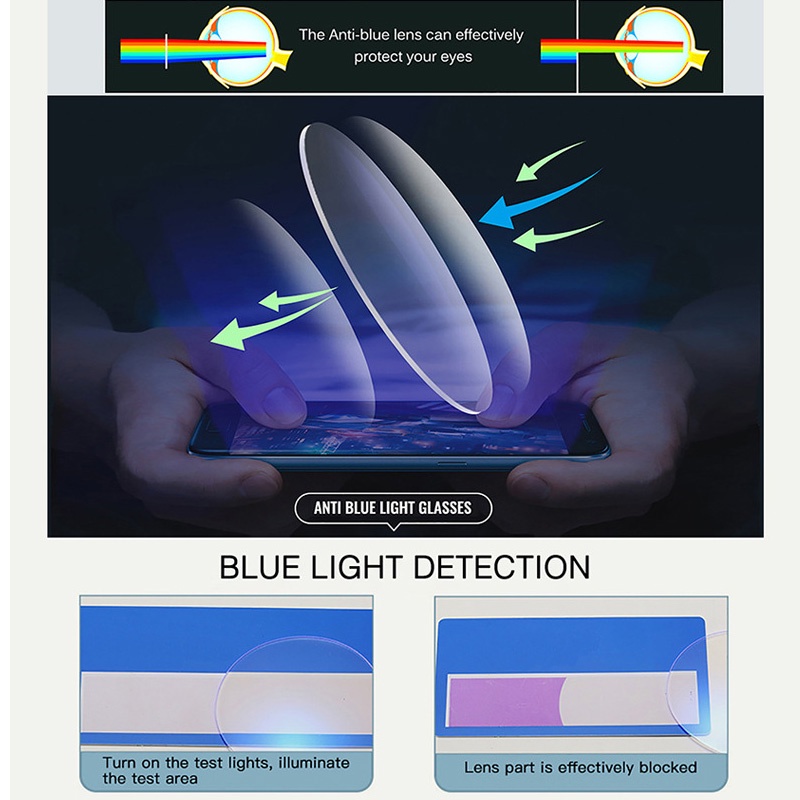 The Anti-blue lens can effectively protect your eyes

ANTI BLUE LIGHT GLASSES

BLUE LIGHT DETECTION

Turn on the test lights, illuminate the test area

Lens part is effectively blocked